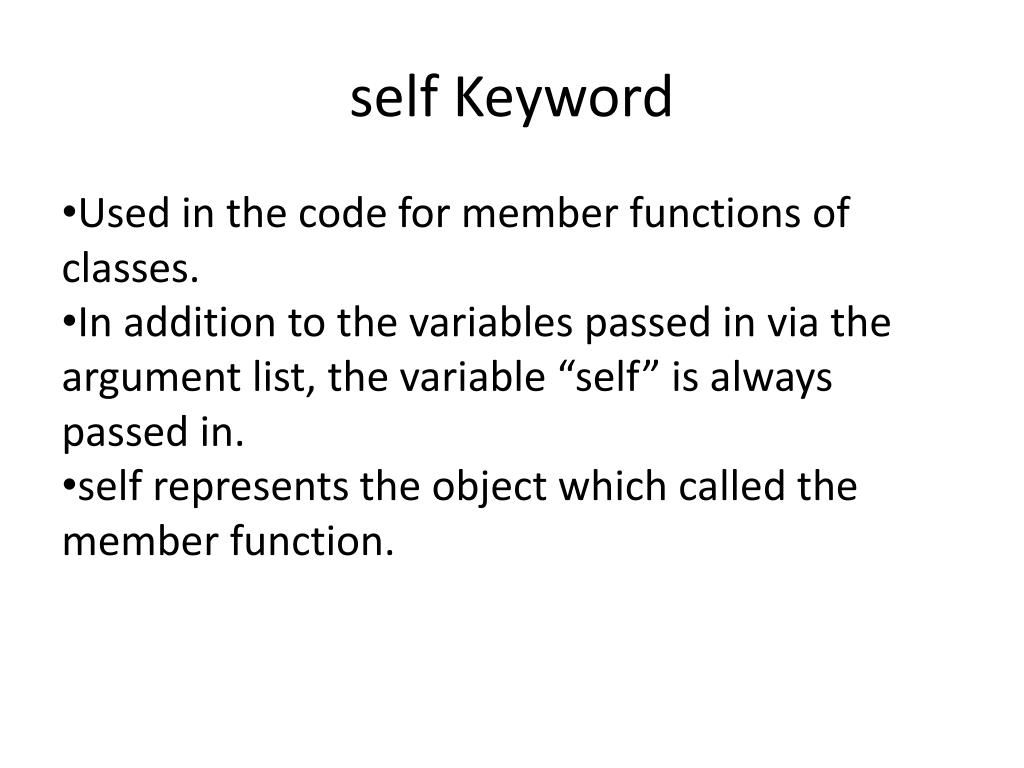 self Keyword

•Used in the code for member functions of classes.
•In addition to the variables passed in via the argument list, the variable “self” is always passed in.
•self represents the object which called the member function.